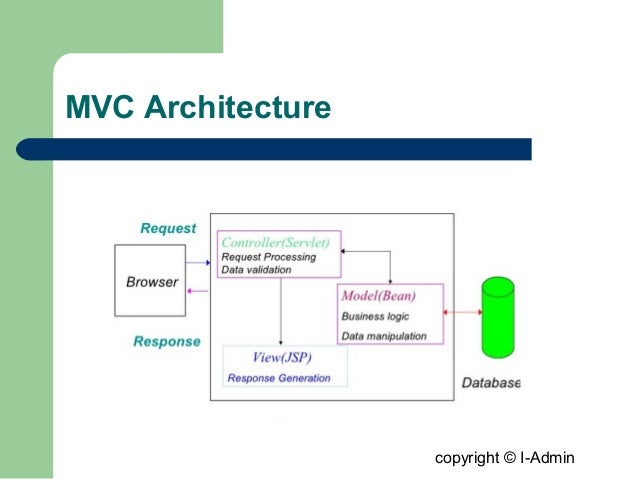 MVC Architecture

Request

Browser

Response

Controller(Servlet)
Request Processing
Data validation

Model(Bean)
Business logic
Data manipulation

View(JSP)
Response Generation

Database

copyright © I-Admin